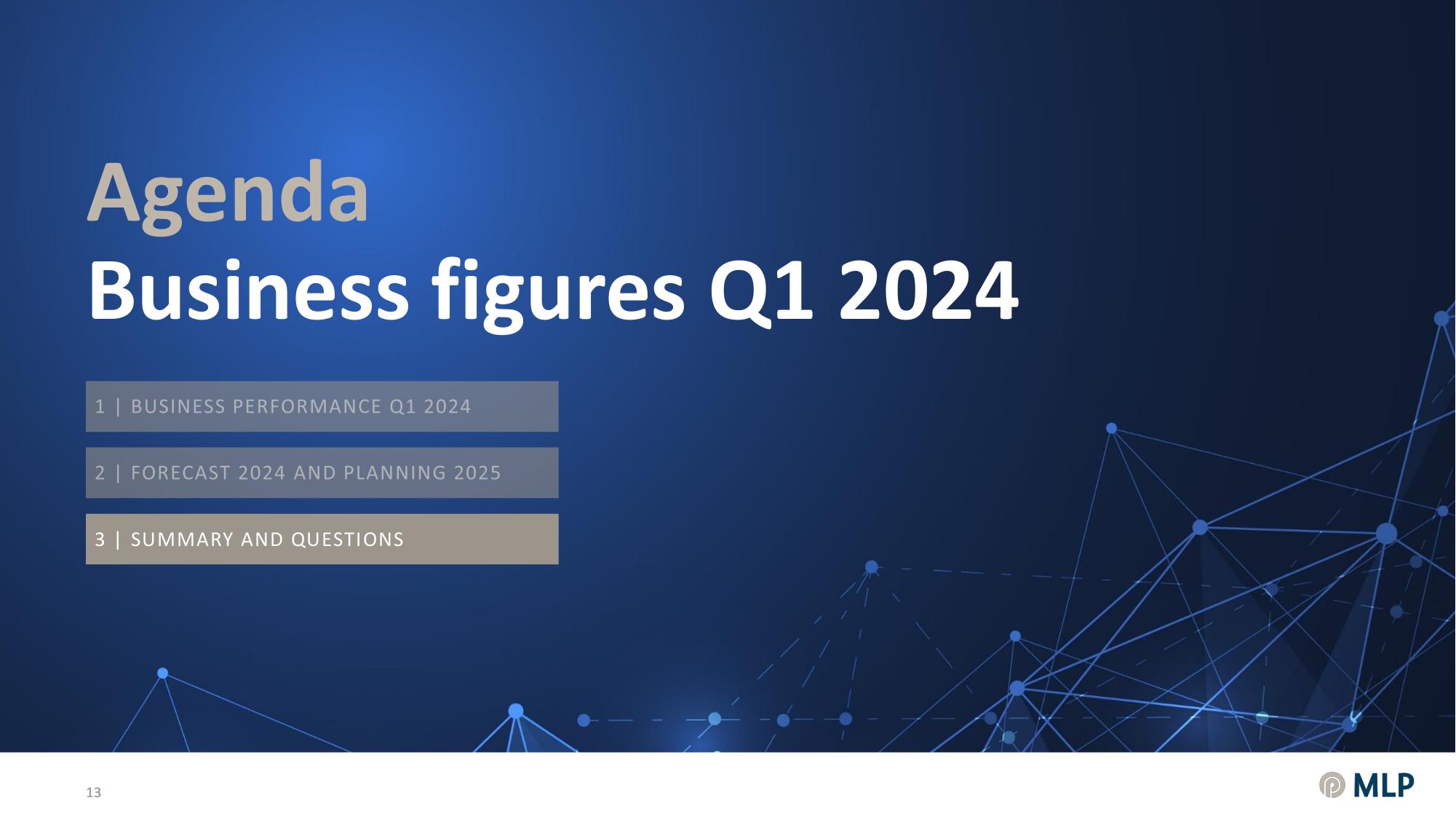 Agenda
Business figures Q1 2024

1 | BUSINESS PERFORMANCE Q1 2024

2 | FORECAST 2024 AND PLANNING 2025

3 | SUMMARY AND QUESTIONS

13

MLP